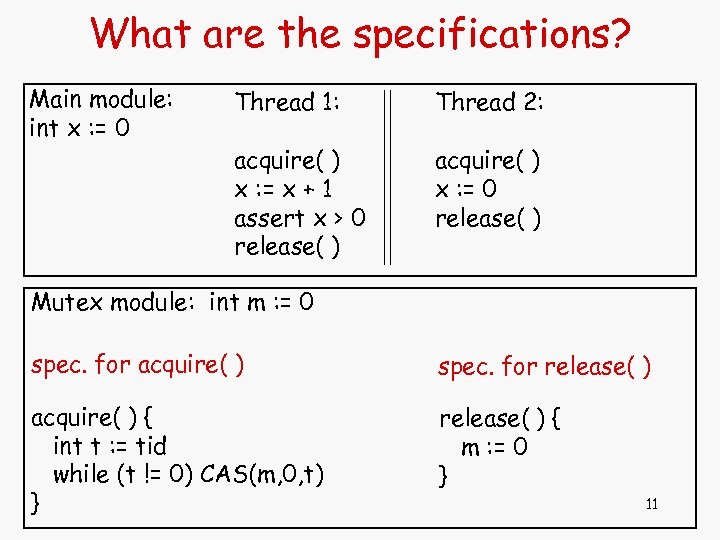 What are the specifications?

Main module:
int x := 0

Thread 1:

acquire( )
x := x + 1
assert x > 0
release( )

Thread 2:

acquire( )
x := 0
release( )

Mutex module: int m := 0

spec. for acquire( )

acquire( ) {
int t := tid
while (t != 0) CAS(m,0,t)
}

spec. for release( )

release( ) {
m := 0
}

11